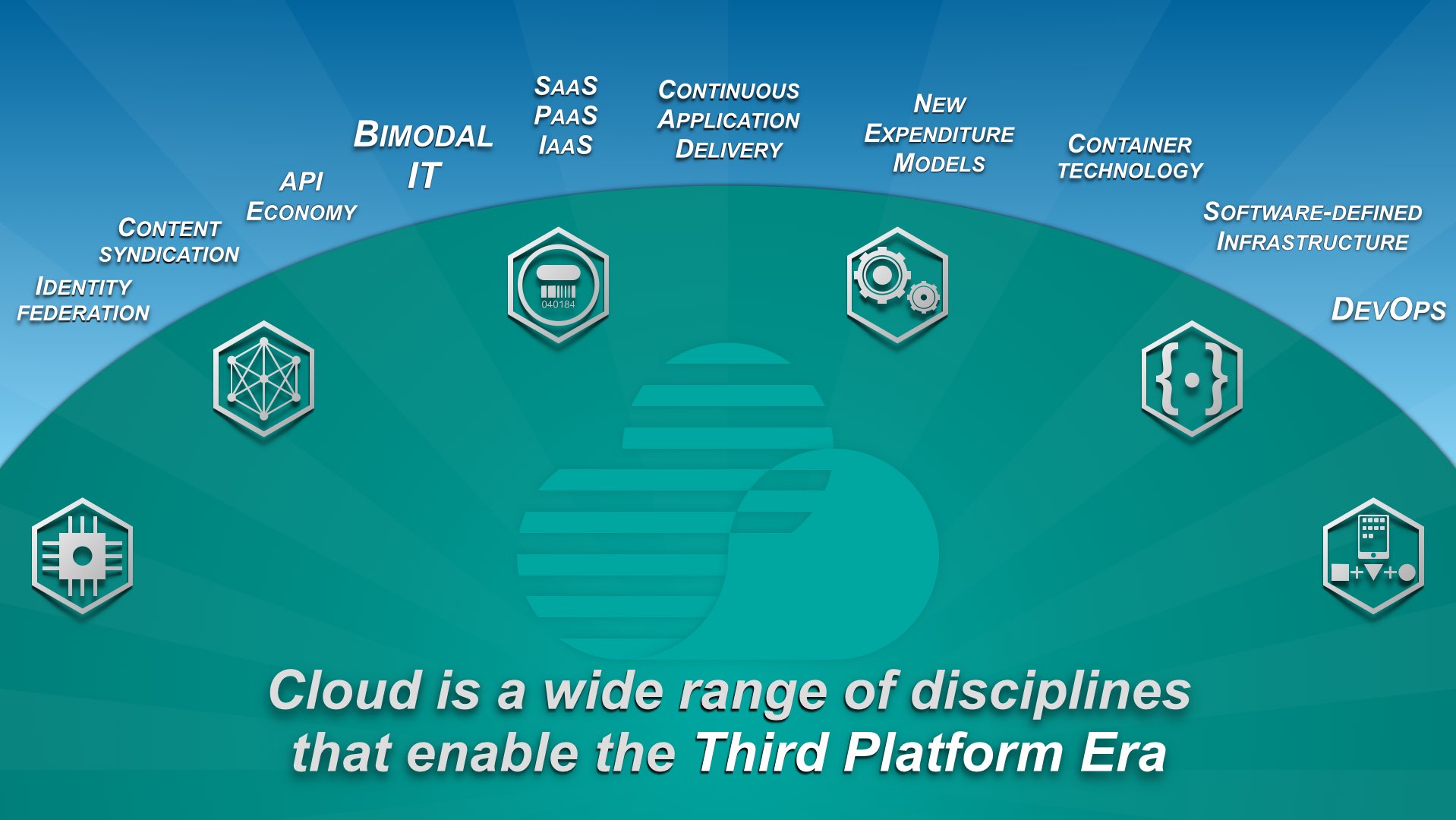 IDENTITY FEDERATION

CONTENT SYNDICATION

API ECONOMY

BIMODAL IT

SAAS
PAAS
IAAS

CONTINUOUS APPLICATION DELIVERY

NEW EXPENDITURE MODELS

CONTAINER TECHNOLOGY

SOFTWARE-DEFINED INFRASTRUCTURE

DEVOPS

040184

Cloud is a wide range of disciplines that enable the Third Platform Era